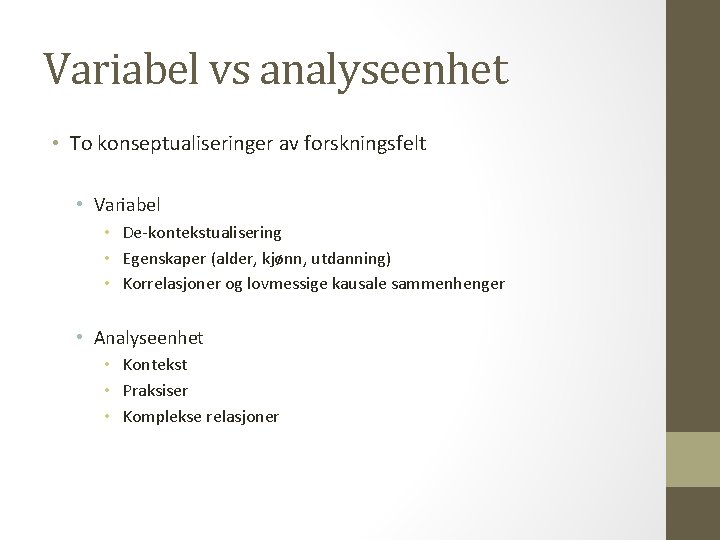 Variabel vs analyseenhet

• To konseptualiseringer av forskningsfelt

• Variabel
• De-kontekstualisering
• Egenskaper (alder, kjønn, utdanning)
• Korrelasjoner og lovmessige kausale sammenhenger

• Analyseenhet
• Kontekst
• Praksiser
• Komplekse relasjoner